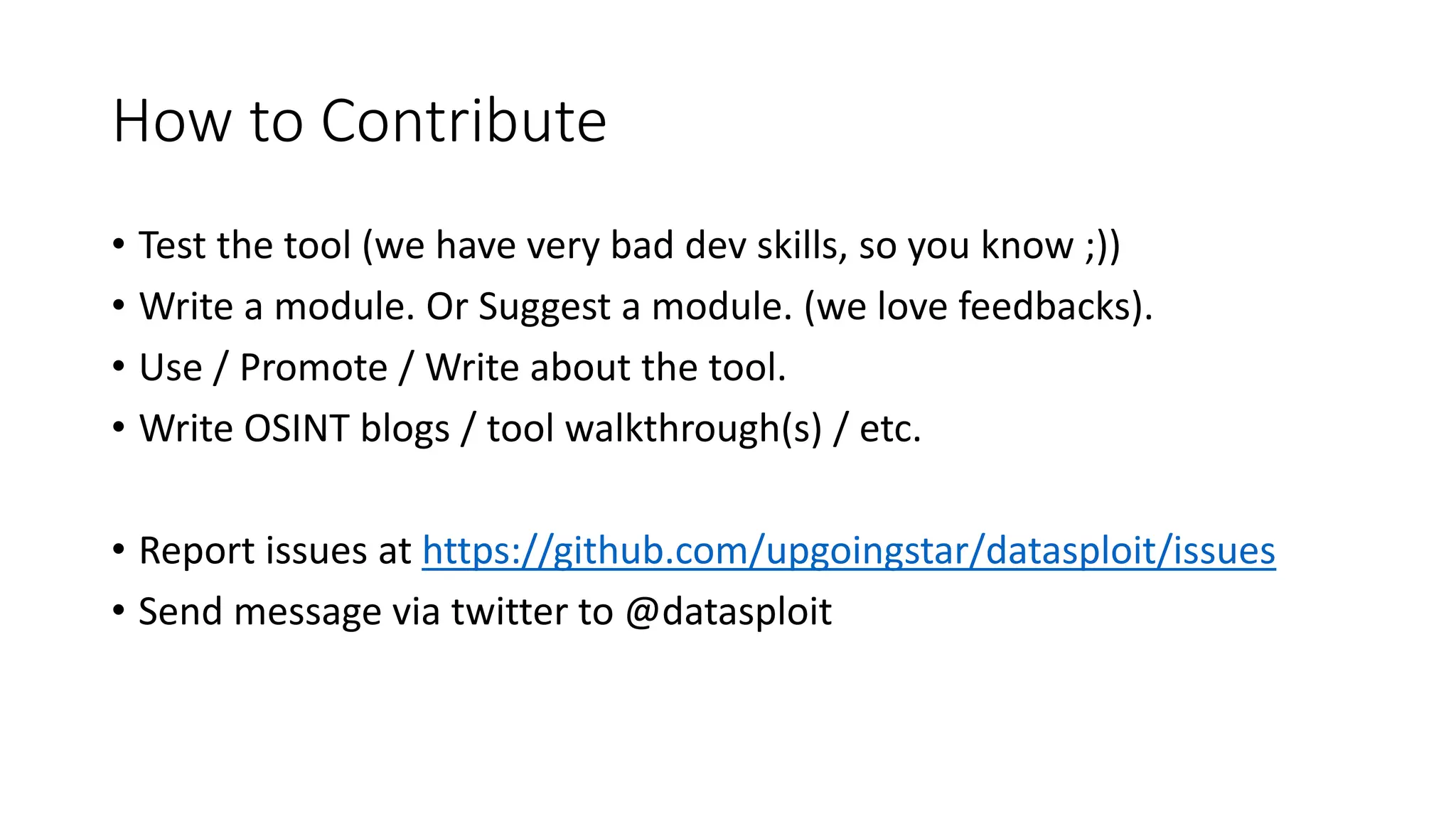 How to Contribute

• Test the tool (we have very bad dev skills, so you know ;))
• Write a module. Or Suggest a module. (we love feedbacks).
• Use / Promote / Write about the tool.
• Write OSINT blogs / tool walkthrough(s) / etc.

• Report issues at https://github.com/upgoingstar/datasploit/issues
• Send message via twitter to @datasploit